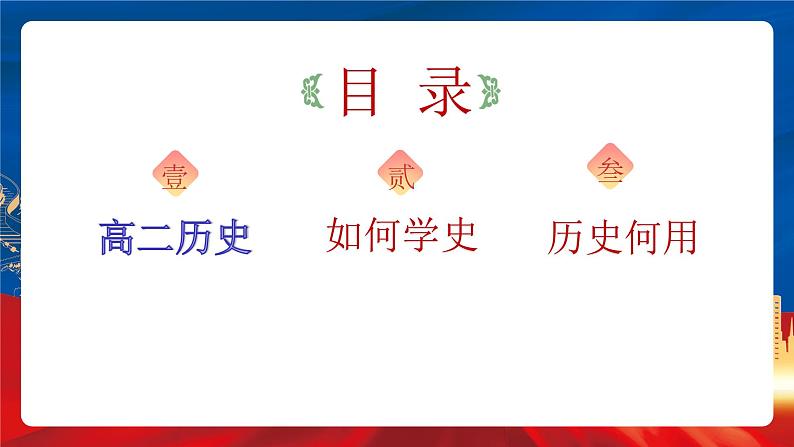 目 录

壹
高二历史

贰
如何学史

叁
历史何用